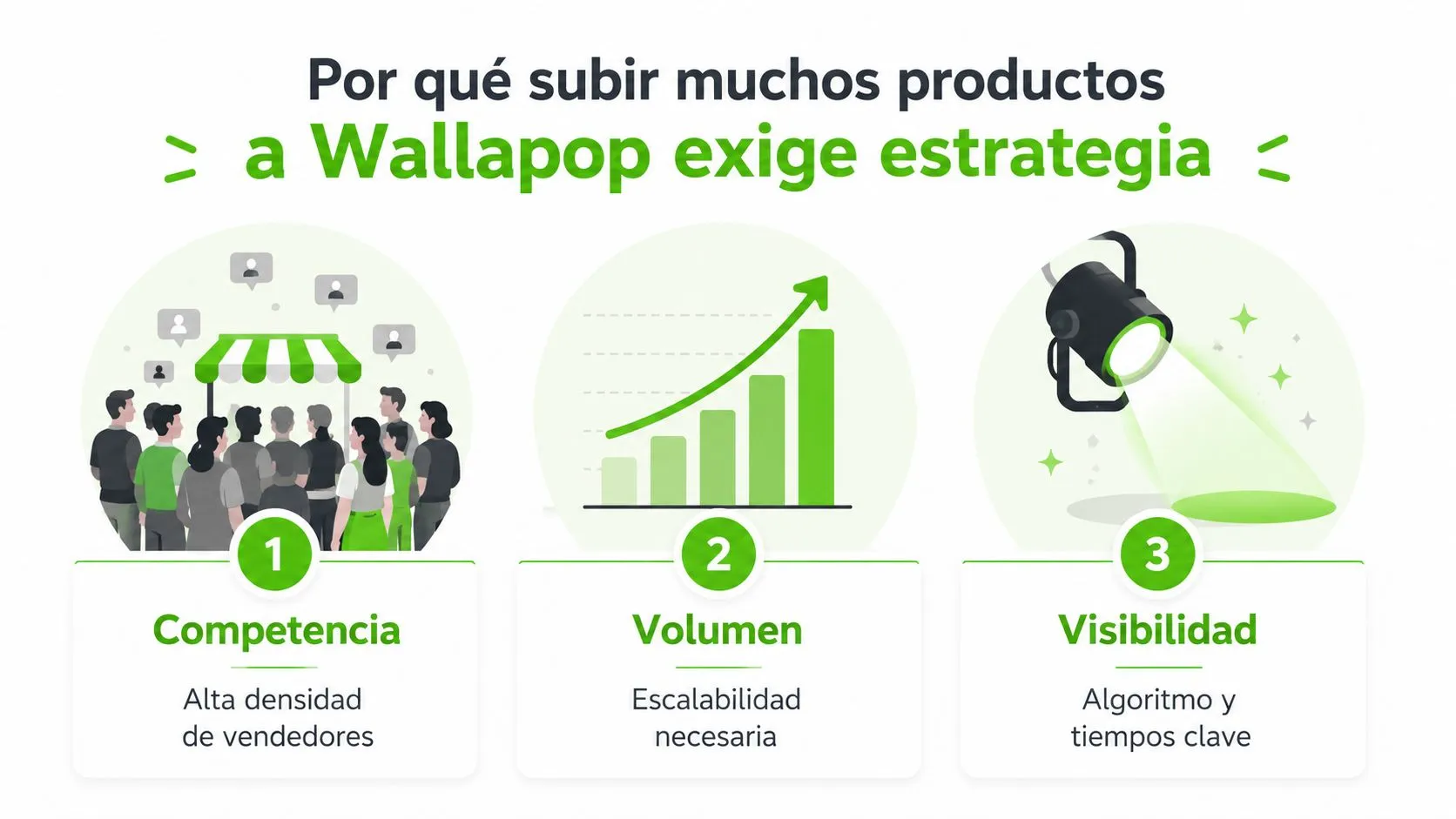 Por qué subir muchos productos
a Wallapop exige estrategia

1
Competencia
Alta densidad de vendedores

2
Volumen
Escalabilidad necesaria

3
Visibilidad
Algoritmo y tiempos clave